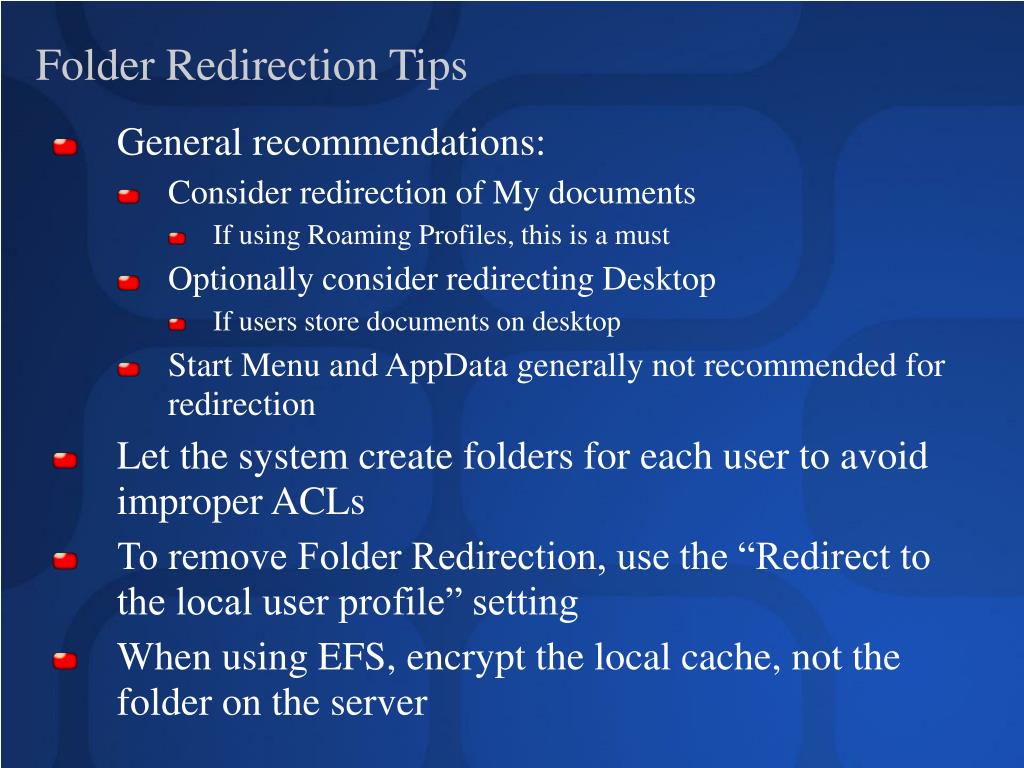 Folder Redirection Tips

General recommendations:

Consider redirection of My documents

If using Roaming Profiles, this is a must

Optionally consider redirecting Desktop

If users store documents on desktop

Start Menu and AppData generally not recommended for redirection

Let the system create folders for each user to avoid improper ACLs

To remove Folder Redirection, use the “Redirect to the local user profile” setting

When using EFS, encrypt the local cache, not the folder on the server